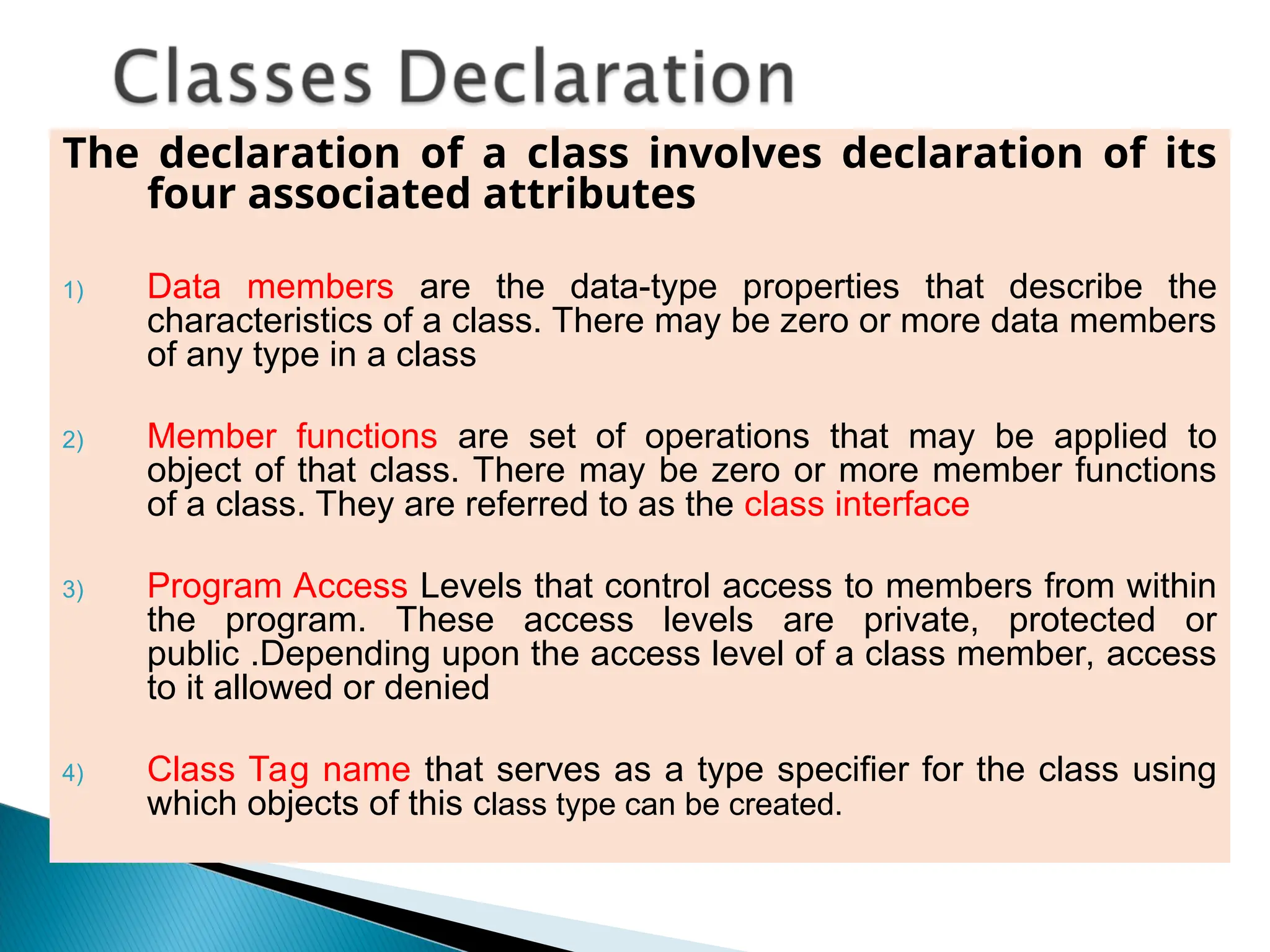 Classes Declaration

The declaration of a class involves declaration of its four associated attributes

1) Data members are the data-type properties that describe the characteristics of a class. There may be zero or more data members of any type in a class

2) Member functions are set of operations that may be applied to object of that class. There may be zero or more member functions of a class. They are referred to as the class interface

3) Program Access Levels that control access to members from within the program. These access levels are private, protected or public .Depending upon the access level of a class member, access to it allowed or denied

4) Class Tag name that serves as a type specifier for the class using which objects of this class type can be created.